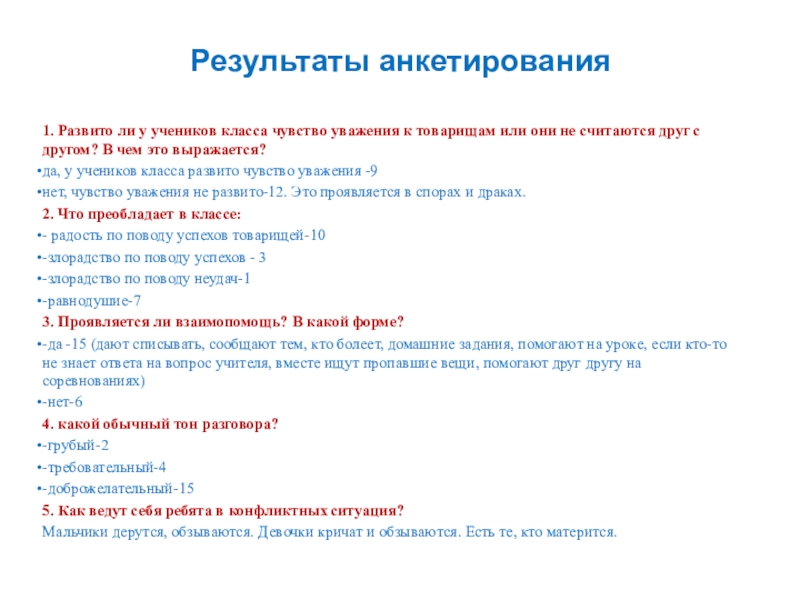 Результаты анкетирования

1. Развито ли у учеников класса чувство уважения к товарищам или они не считаются друг с другом? В чем это выражается?

•да, у учеников класса развито чувство уважения -9

•нет, чувство уважения не развито-12. Это проявляется в спорах и драках.

2. Что преобладает в классе:

•- радость по поводу успехов товарищей-10

•-злорадство по поводу успехов - 3

•-злорадство по поводу неудач-1

•-равнодушие-7

3. Проявляется ли взаимопомощь? В какой форме?

•-да -15 (дают списывать, сообщают тем, кто болеет, домашние задания, помогают на уроке, если кто-то не знает ответа на вопрос учителя, вместе ищут пропавшие вещи, помогают друг другу на соревнованиях)

•-нет-6

4. какой обычный тон разговора?

•-грубый-2

•-требовательный-4

•-доброжелательный-15

5. Как ведут себя ребята в конфликтных ситуация?

Мальчики дерутся, обзываются. Девочки кричат и обзываются. Есть те, кто матерится.